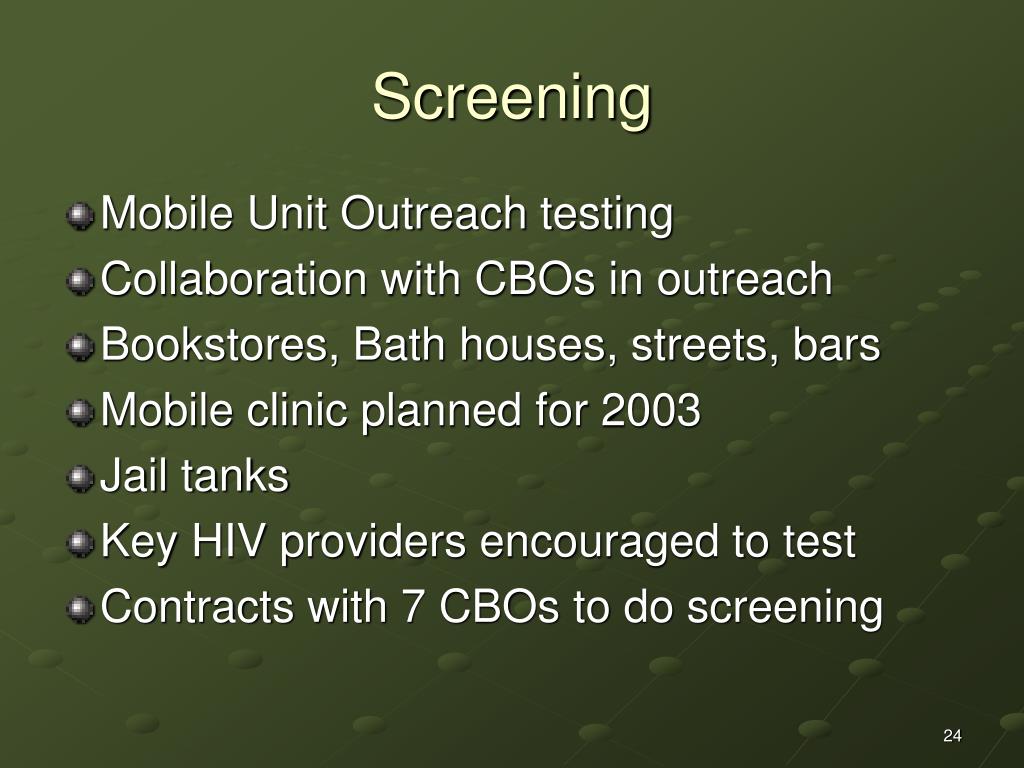 Screening

Mobile Unit Outreach testing
Collaboration with CBOs in outreach
Bookstores, Bath houses, streets, bars
Mobile clinic planned for 2003
Jail tanks
Key HIV providers encouraged to test
Contracts with 7 CBOs to do screening

24